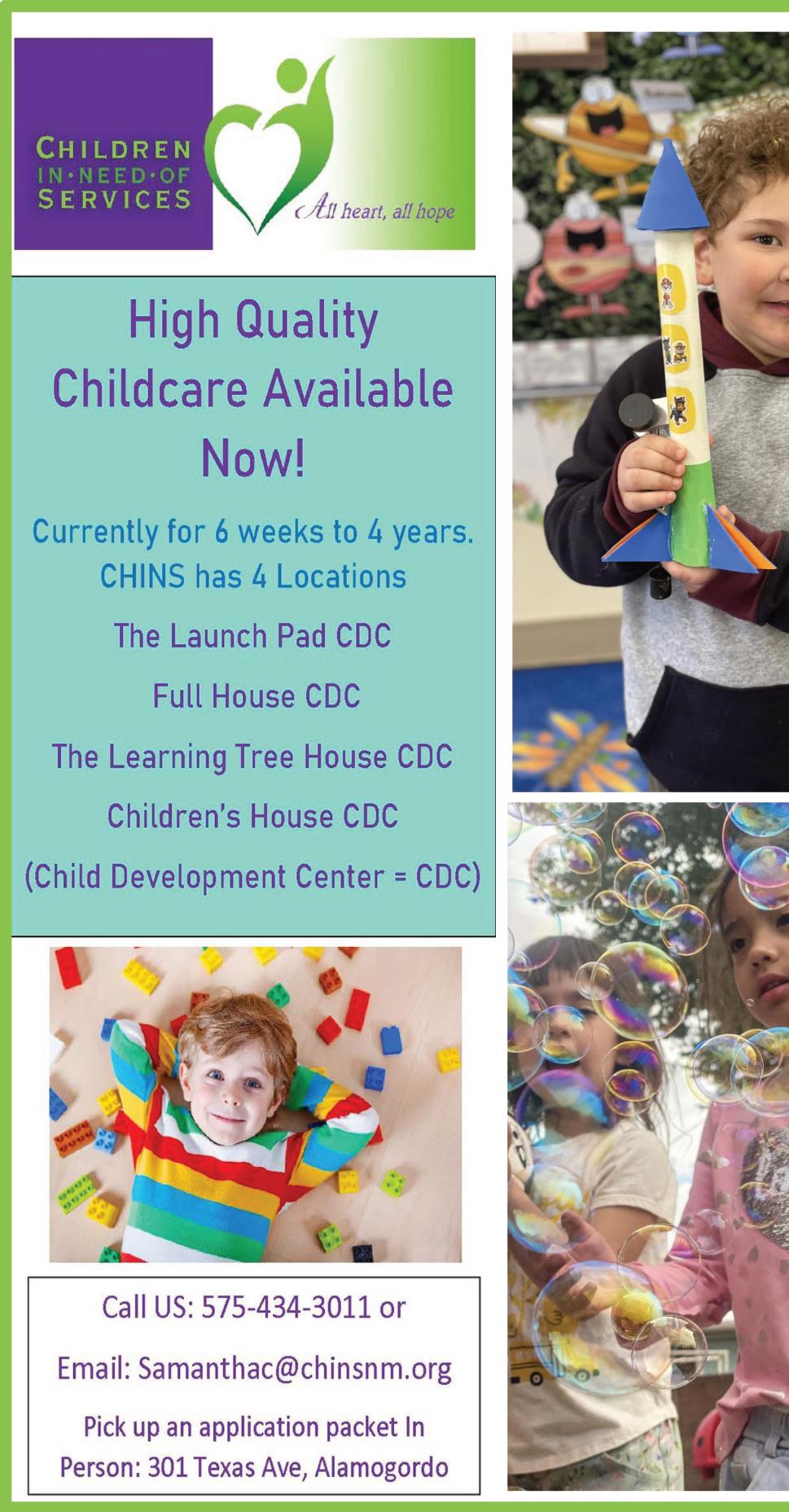 CHILDREN
IN·NEED·OF
SERVICES

All heart, all hope

High Quality Childcare Available Now!

Currently for 6 weeks to 4 years.
CHINS has 4 Locations

The Launch Pad CDC

Full House CDC

The Learning Tree House CDC

Children's House CDC

(Child Development Center = CDC)

Call US: 575-434-3011 or

Email: Samanthac@chinsnm.org

Pick up an application packet In Person: 301 Texas Ave, Alamogordo